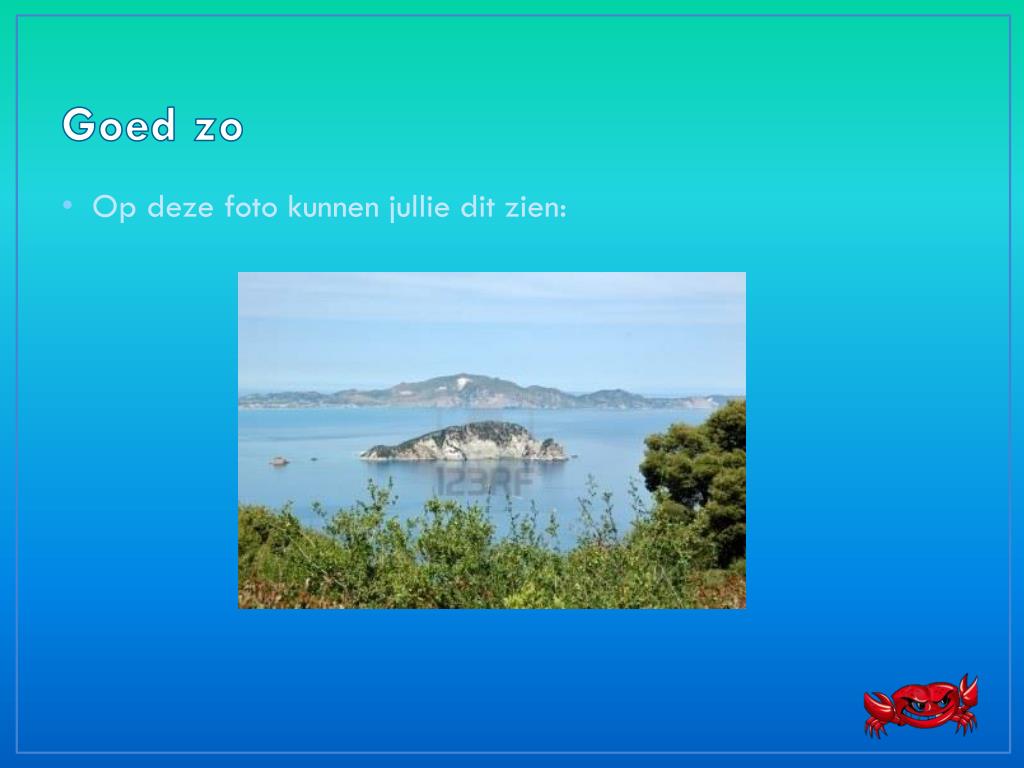 Goed zo

• Op deze foto kunnen jullie dit zien:

123RF